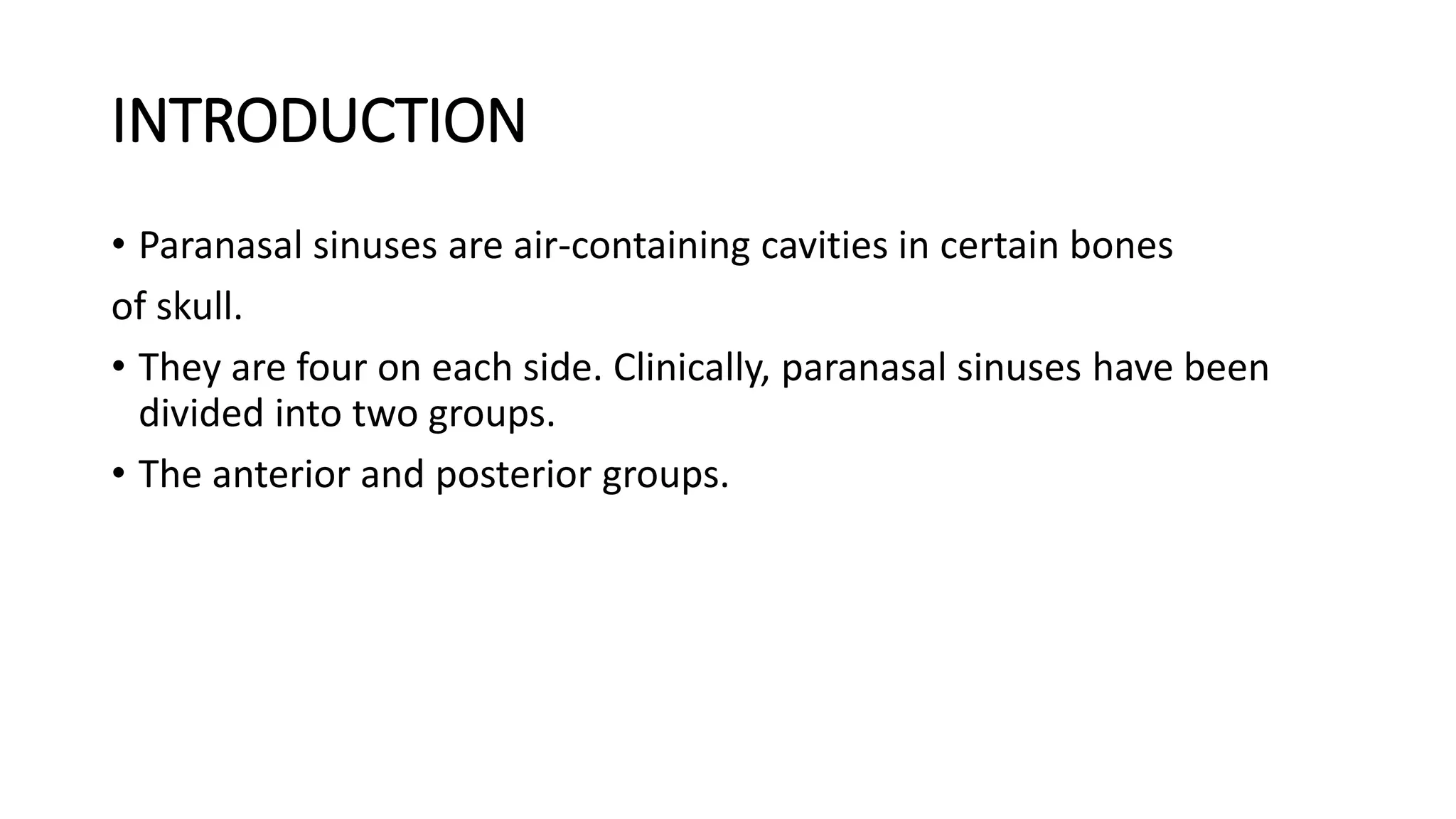 INTRODUCTION

• Paranasal sinuses are air-containing cavities in certain bones

of skull.

• They are four on each side. Clinically, paranasal sinuses have been divided into two groups.

• The anterior and posterior groups.